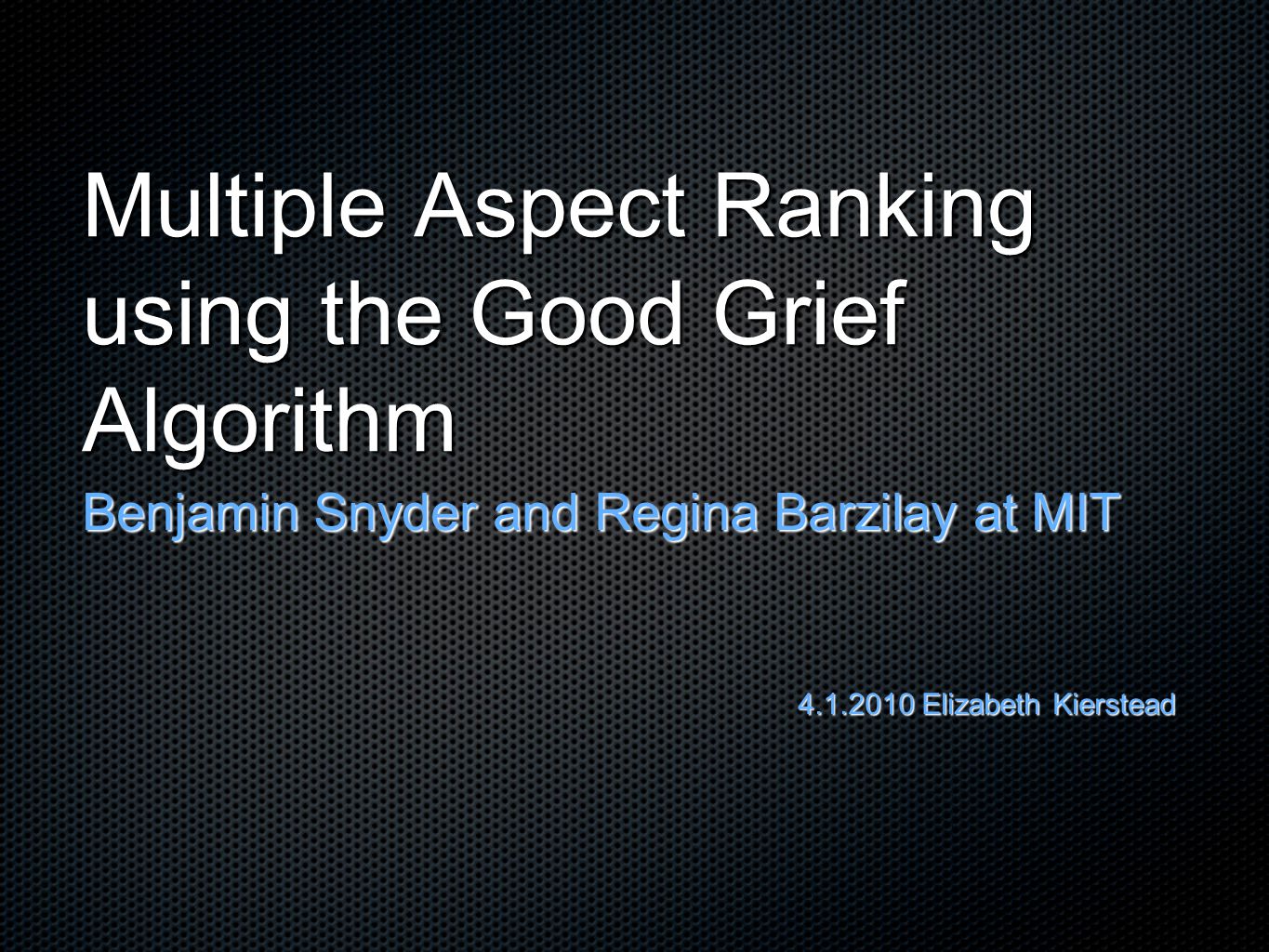 Multiple Aspect Ranking using the Good Grief Algorithm

Benjamin Snyder and Regina Barzilay at MIT

4.1.2010 Elizabeth Kierstead